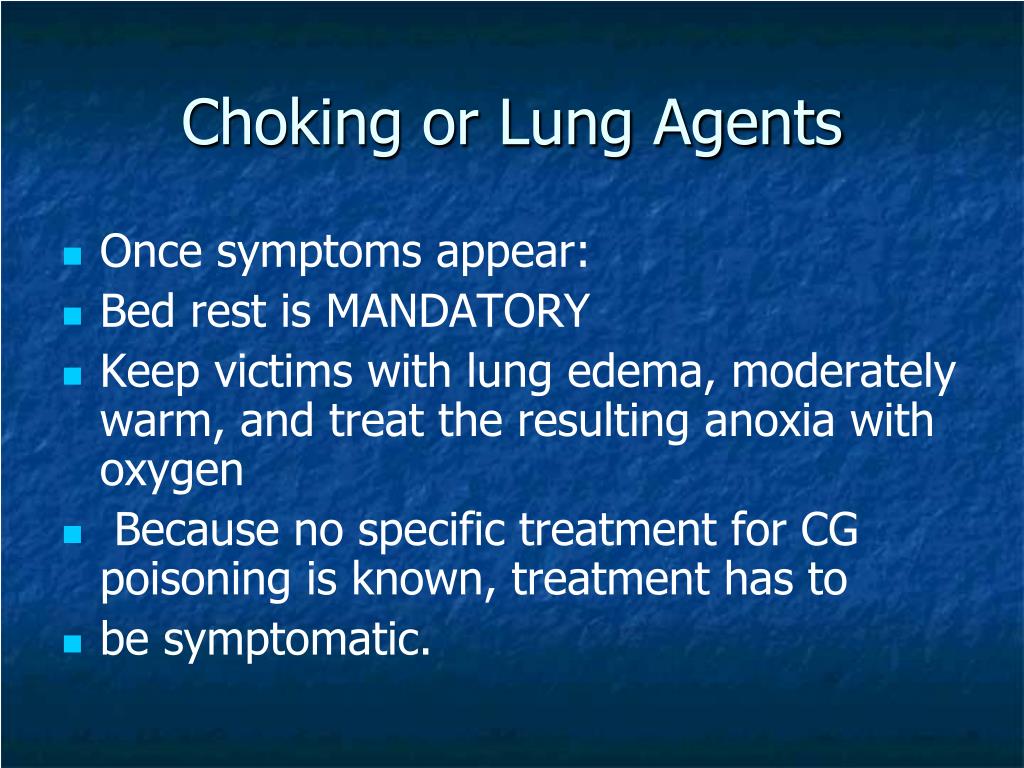 Choking or Lung Agents

- Once symptoms appear:
- Bed rest is MANDATORY
- Keep victims with lung edema, moderately warm, and treat the resulting anoxia with oxygen
- Because no specific treatment for CG poisoning is known, treatment has to
- be symptomatic.